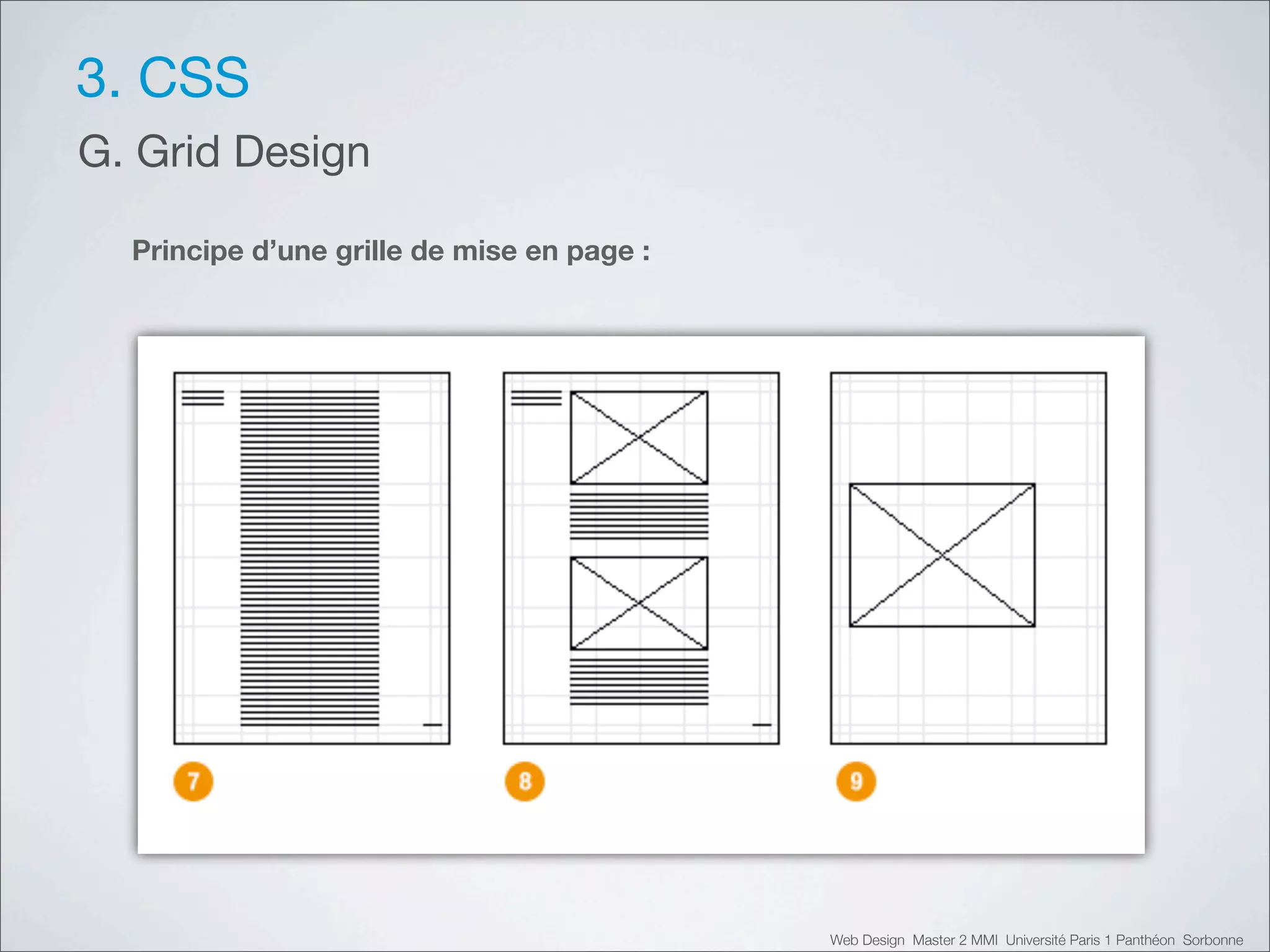 3. CSS

G. Grid Design

Principe d’une grille de mise en page :

7

8

9

Web Design Master 2 MMI Université Paris 1 Panthéon Sorbonne